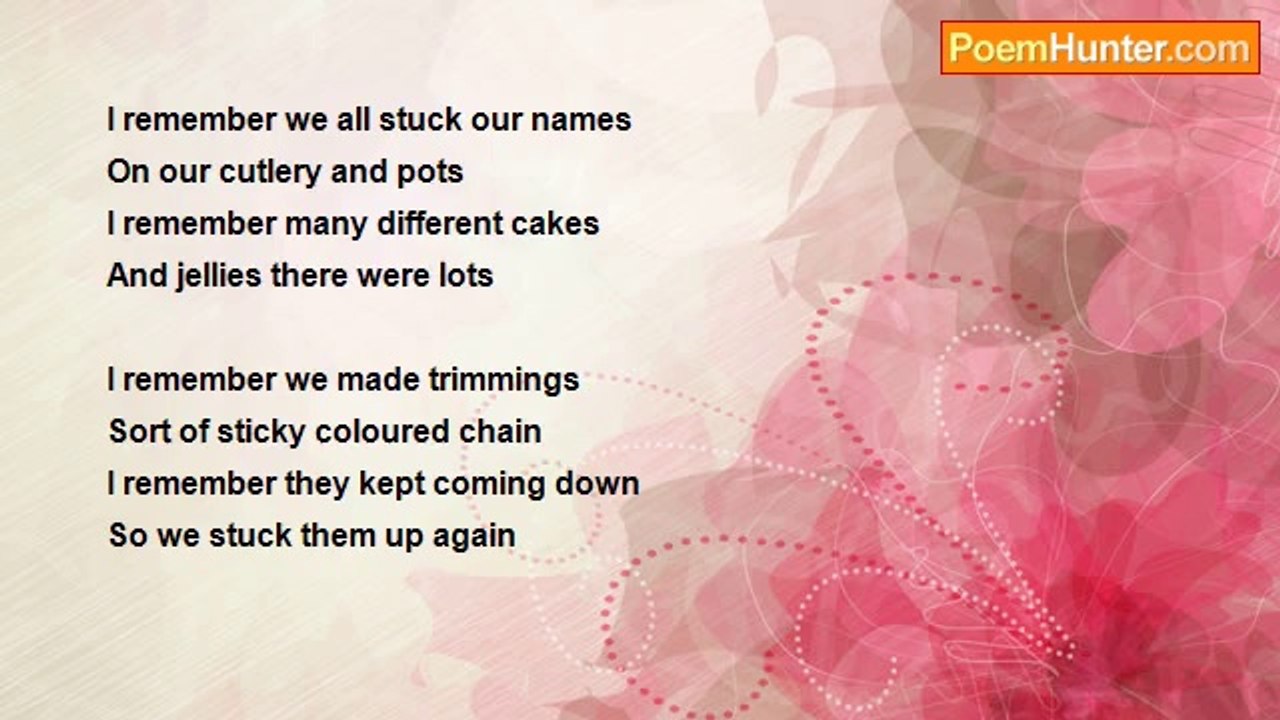 PoemHunter.com

I remember we all stuck our names
On our cutlery and pots
I remember many different cakes
And jellies there were lots

I remember we made trimmings
Sort of sticky coloured chain
I remember they kept coming down
So we stuck them up again